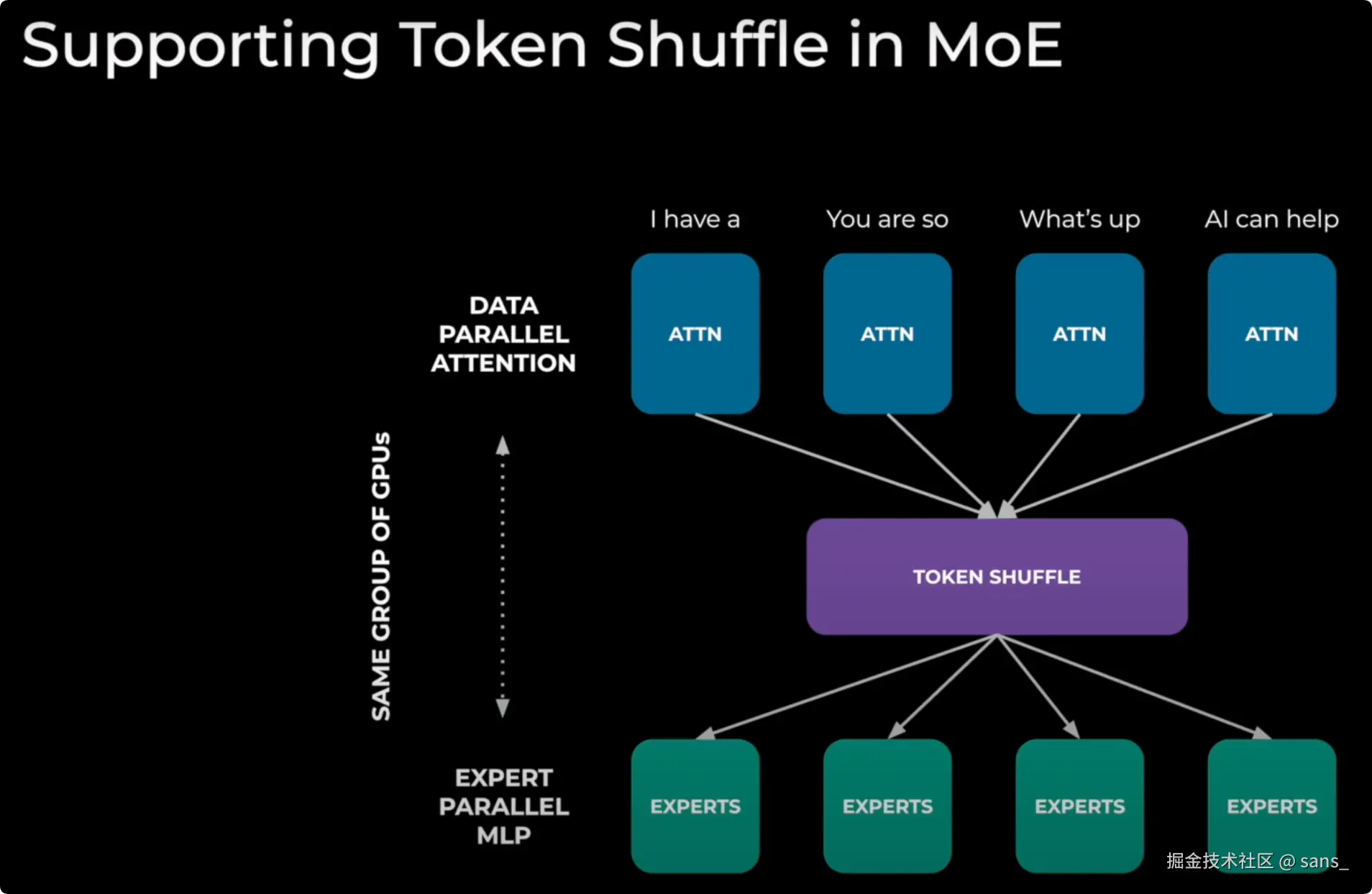 Supporting Token Shuffle in MoE

I have a

You are so

What's up

AI can help

DATA PARALLEL ATTENTION

ATTN

ATTN

ATTN

ATTN

SAME GROUP OF GPUs

TOKEN SHUFFLE

EXPERT PARALLEL MLP

EXPERTS

EXPERTS

EXPERTS

EXPERTS

掘金技术社区 @ sans_